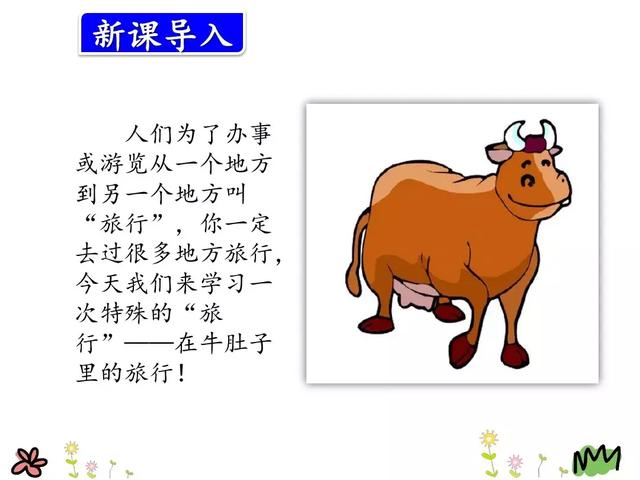 新课导入

人们为了办事或游览从一个地方到另一个地方叫“旅行”，你一定去过很多地方旅行，今天我们来学习一次特殊的“旅行”——在牛肚子里的旅行！